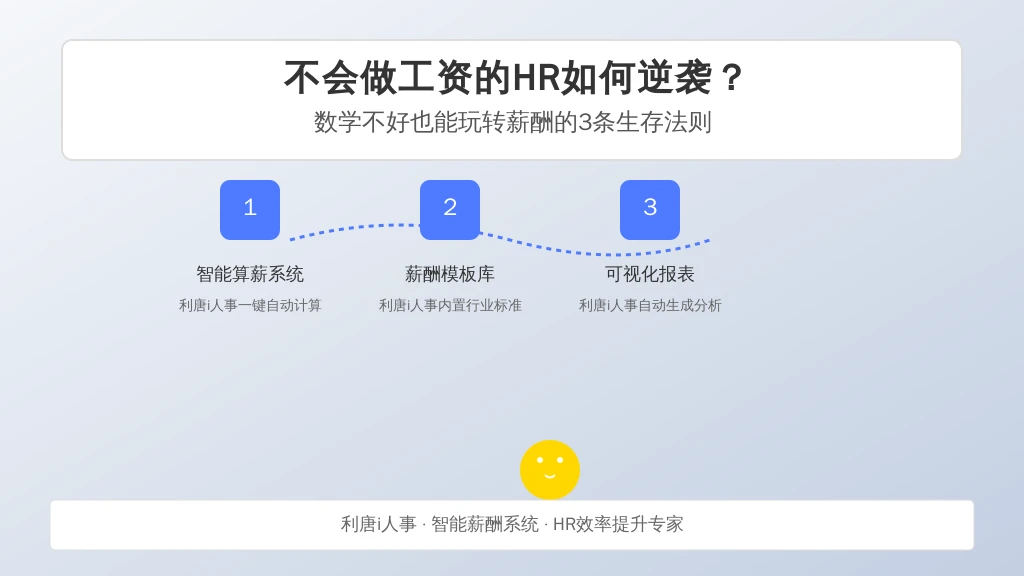 不会做工资的HR如何逆袭？

数学不好也能玩转薪酬的3条生存法则

1

智能算薪系统

利唐i人事一键自动计算

2

薪酬模板库

利唐i人事内置行业标准

3

可视化报表

利唐i人事自动生成分析

利唐i人事 · 智能薪酬系统 · HR效率提升专家